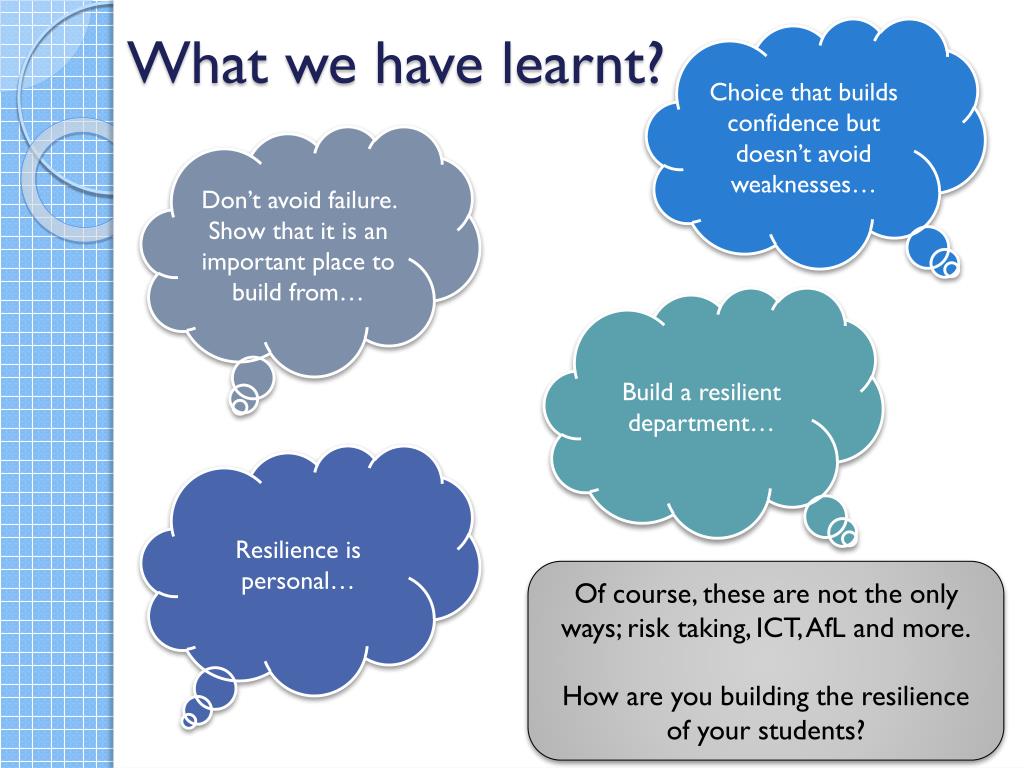 What we have learnt?

Choice that builds confidence but doesn't avoid weaknesses…

Don't avoid failure. Show that it is an important place to build from…

Build a resilient department…

Resilience is personal…

Of course, these are not the only ways; risk taking, ICT, AfL and more.

How are you building the resilience of your students?